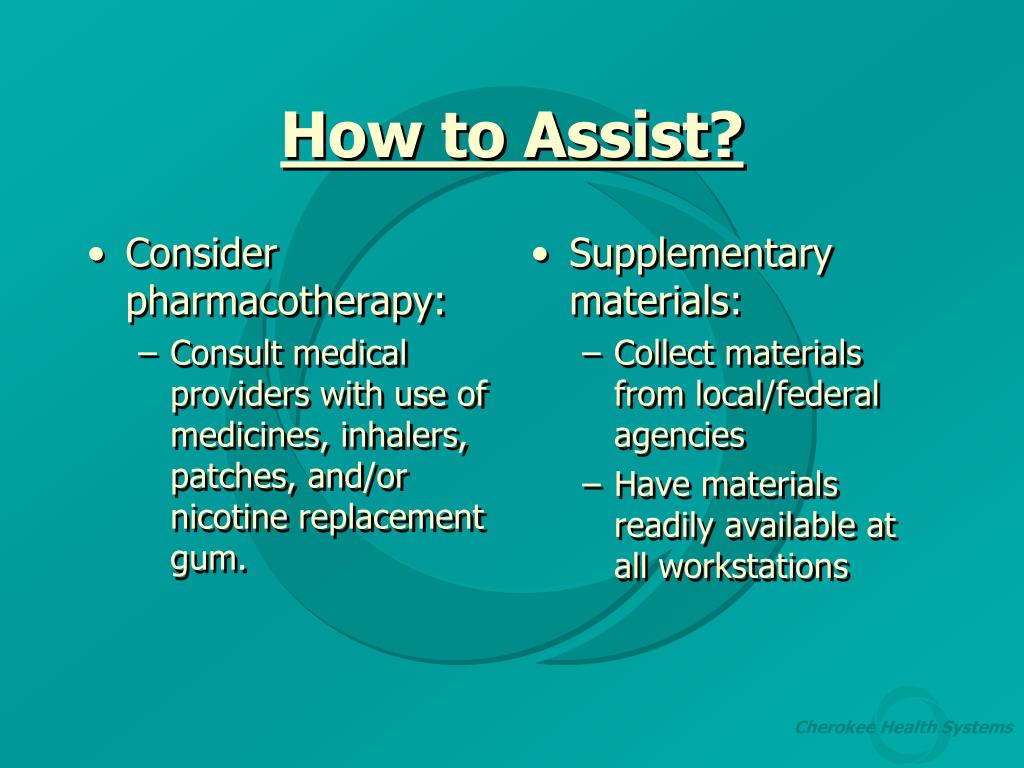 How to Assist?

• Consider pharmacotherapy:
– Consult medical providers with use of medicines, inhalers, patches, and/or nicotine replacement gum.

• Supplementary materials:
– Collect materials from local/federal agencies
– Have materials readily available at all workstations

Cherokee Health Systems